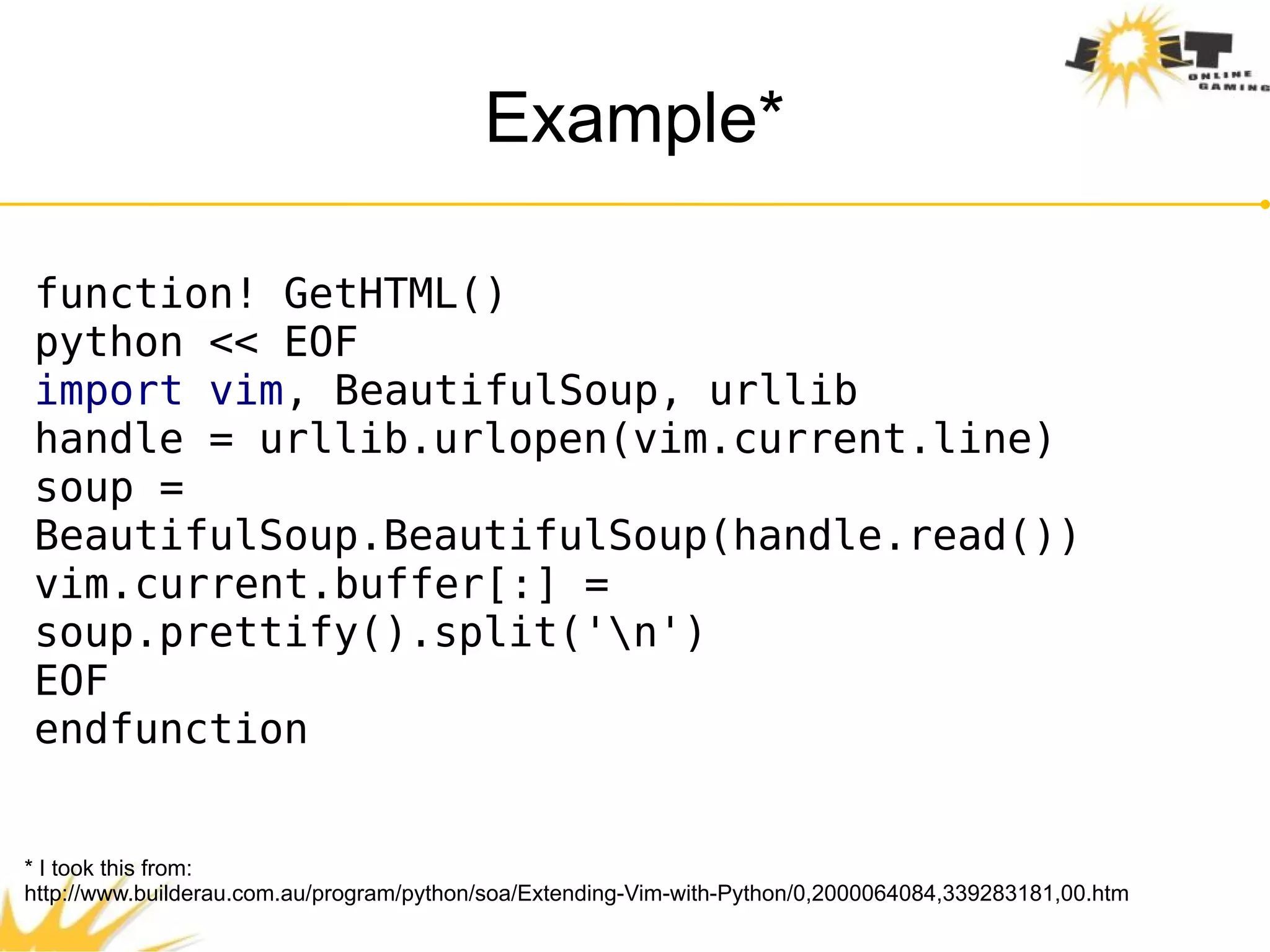 JOLT
ONLINE GAMING

Example*

function! GetHTML()
python << EOF
import vim, BeautifulSoup, urllib
handle = urllib.urlopen(vim.current.line)
soup =
BeautifulSoup.BeautifulSoup(handle.read())
vim.current.buffer[:] =
soup.prettify().split('\n')
EOF
endfunction

* I took this from:
http://www.builderau.com.au/program/python/soa/Extending-Vim-with-Python/0,2000064084,339283181,00.htm